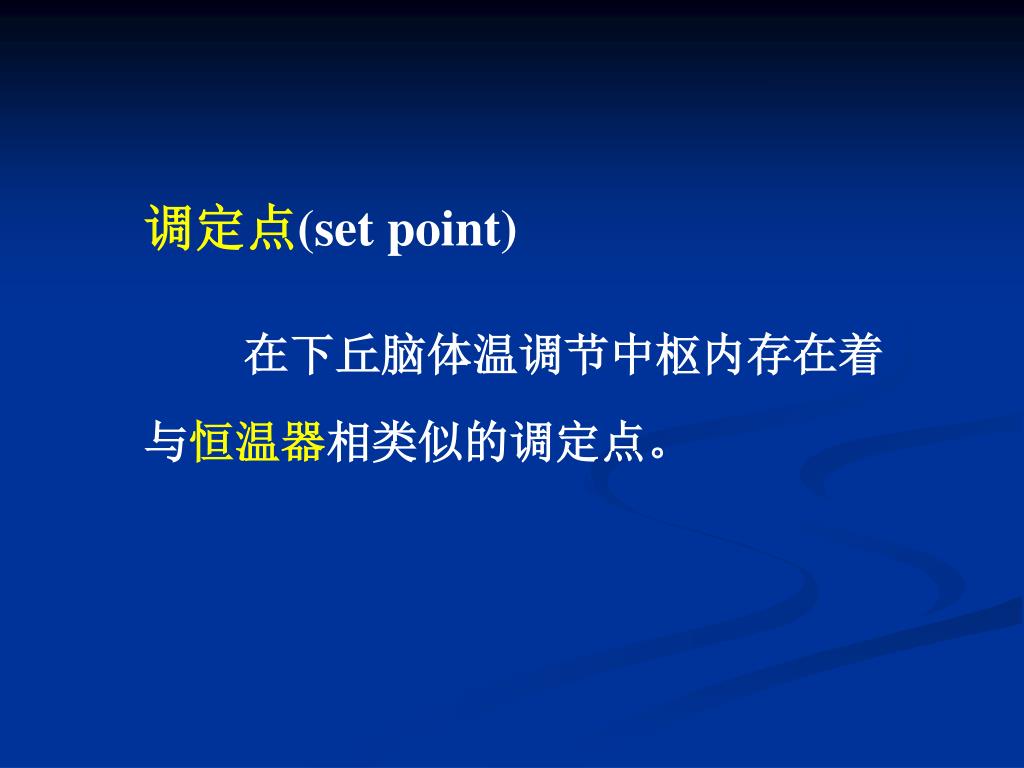 调定点(set point)

在下丘脑体温调节中枢内存在着与恒温器相类似的调定点。